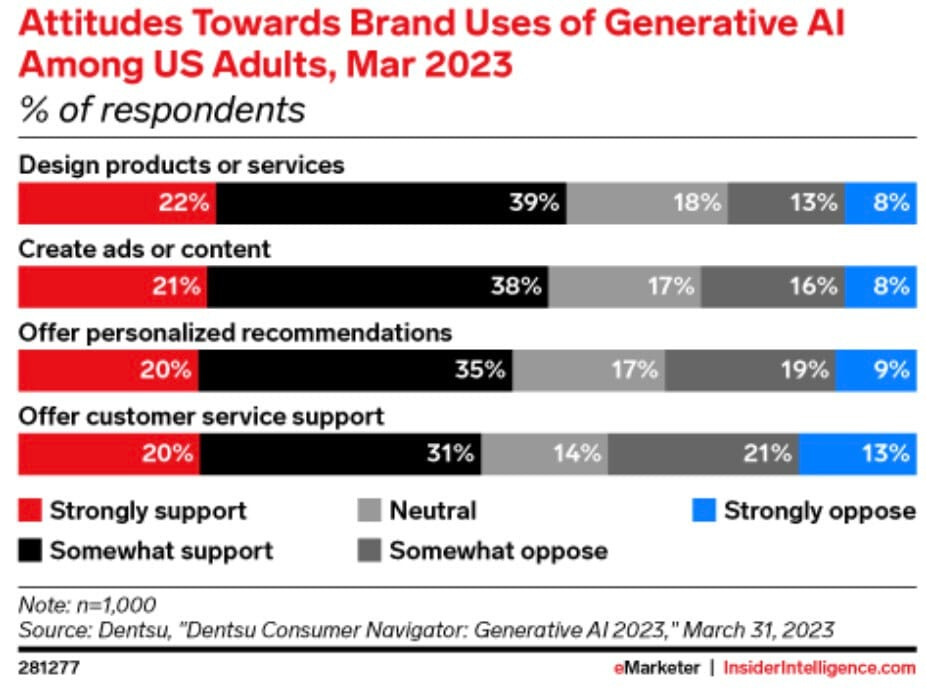 Attitudes Towards Brand Uses of Generative AI Among US Adults, Mar 2023
% of respondents

Design products or services
22% 39% 18% 13% 8%

Create ads or content
21% 38% 17% 16% 8%

Offer personalized recommendations
20% 35% 17% 19% 9%

Offer customer service support
20% 31% 14% 21% 13%

Strongly support
Somewhat support
Neutral
Somewhat oppose
Strongly oppose

Note: n=1,000
Source: Dentsu, "Dentsu Consumer Navigator: Generative AI 2023," March 31, 2023

281277

eMarketer | InsiderIntelligence.com